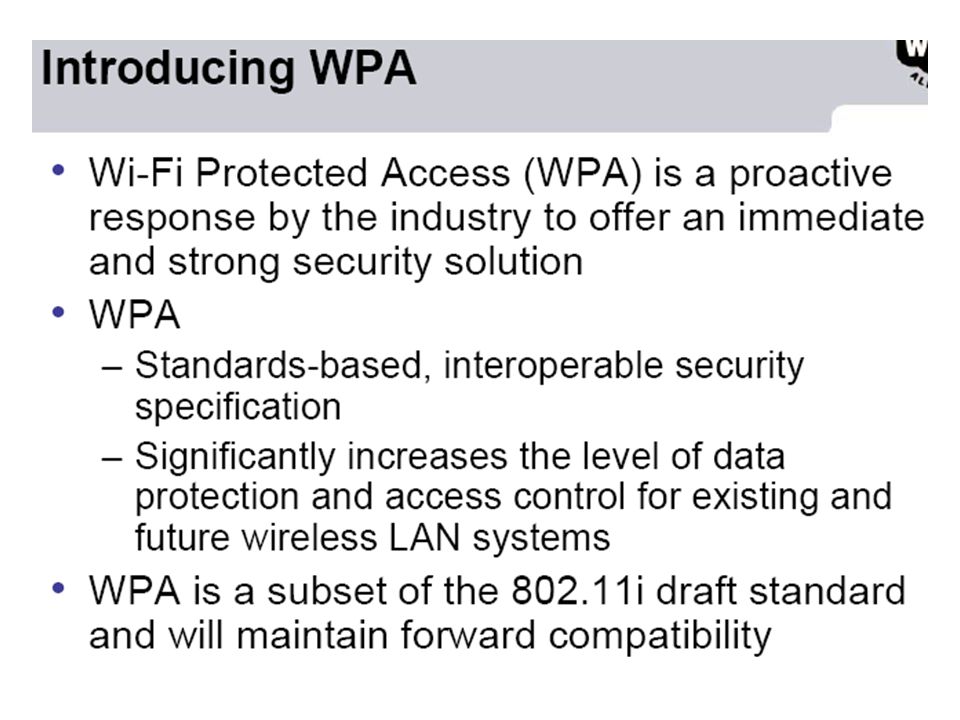 Introducing WPA

• Wi-Fi Protected Access (WPA) is a proactive response by the industry to offer an immediate and strong security solution

• WPA
– Standards-based, interoperable security specification
– Significantly increases the level of data protection and access control for existing and future wireless LAN systems

• WPA is a subset of the 802.11i draft standard and will maintain forward compatibility